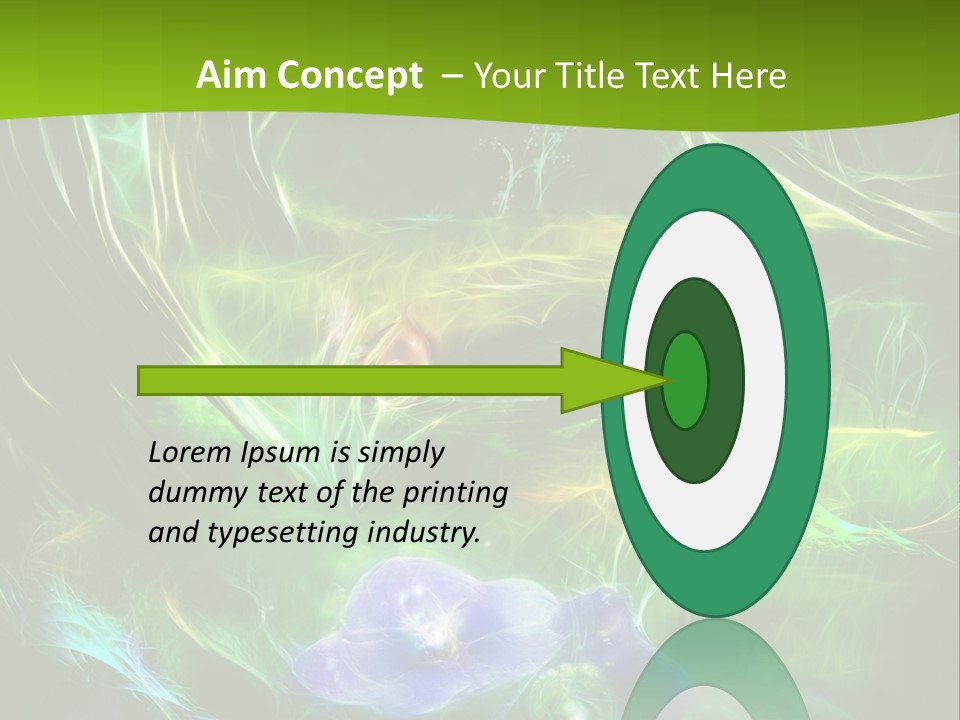 Aim Concept – Your Title Text Here

Lorem Ipsum is simply dummy text of the printing and typesetting industry.